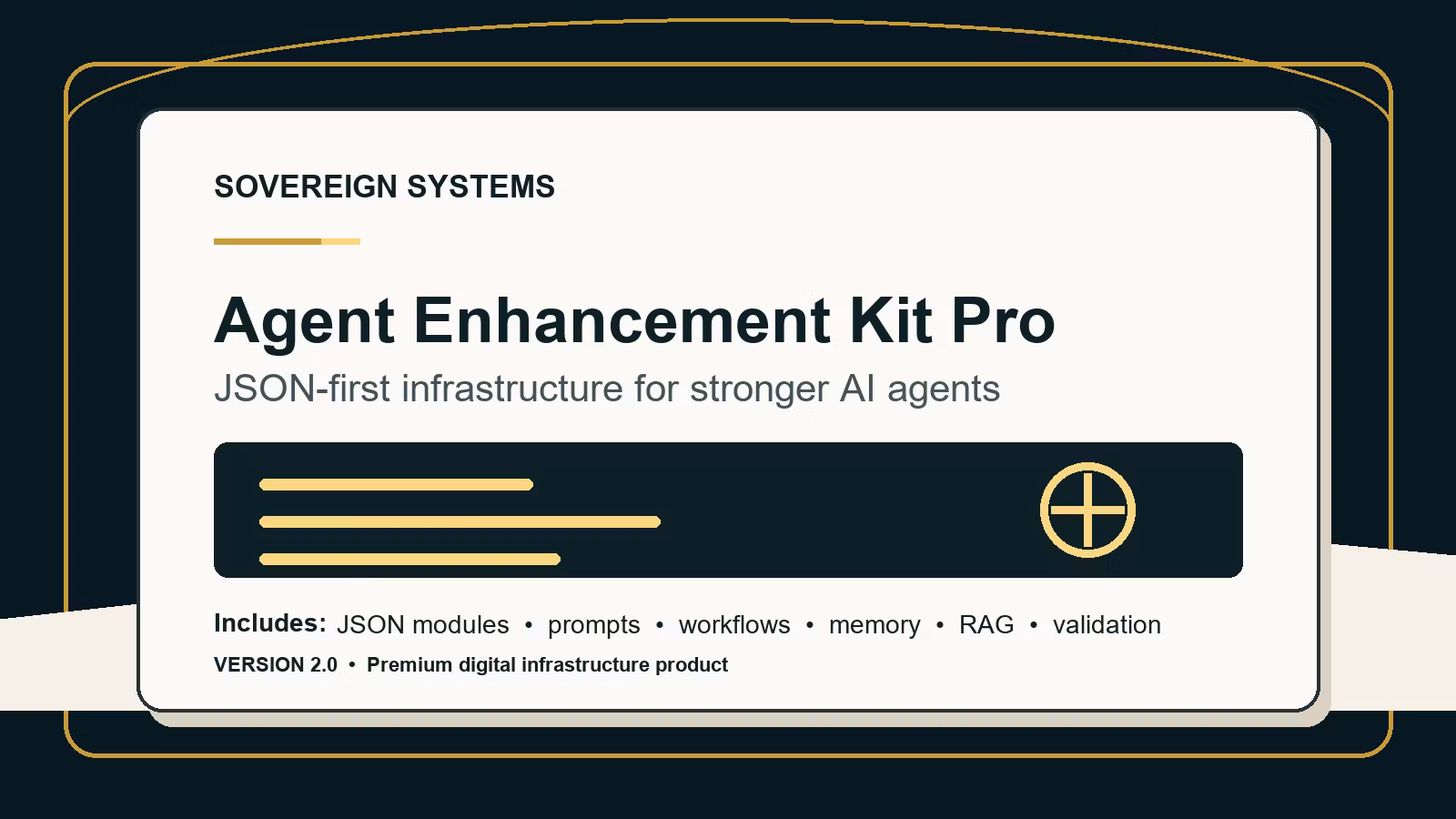 SOVEREIGN SYSTEMS

Agent Enhancement Kit Pro

JSON-first infrastructure for stronger AI agents

Includes: JSON modules • prompts • workflows • memory • RAG • validation

VERSION 2.0 • Premium digital infrastructure product